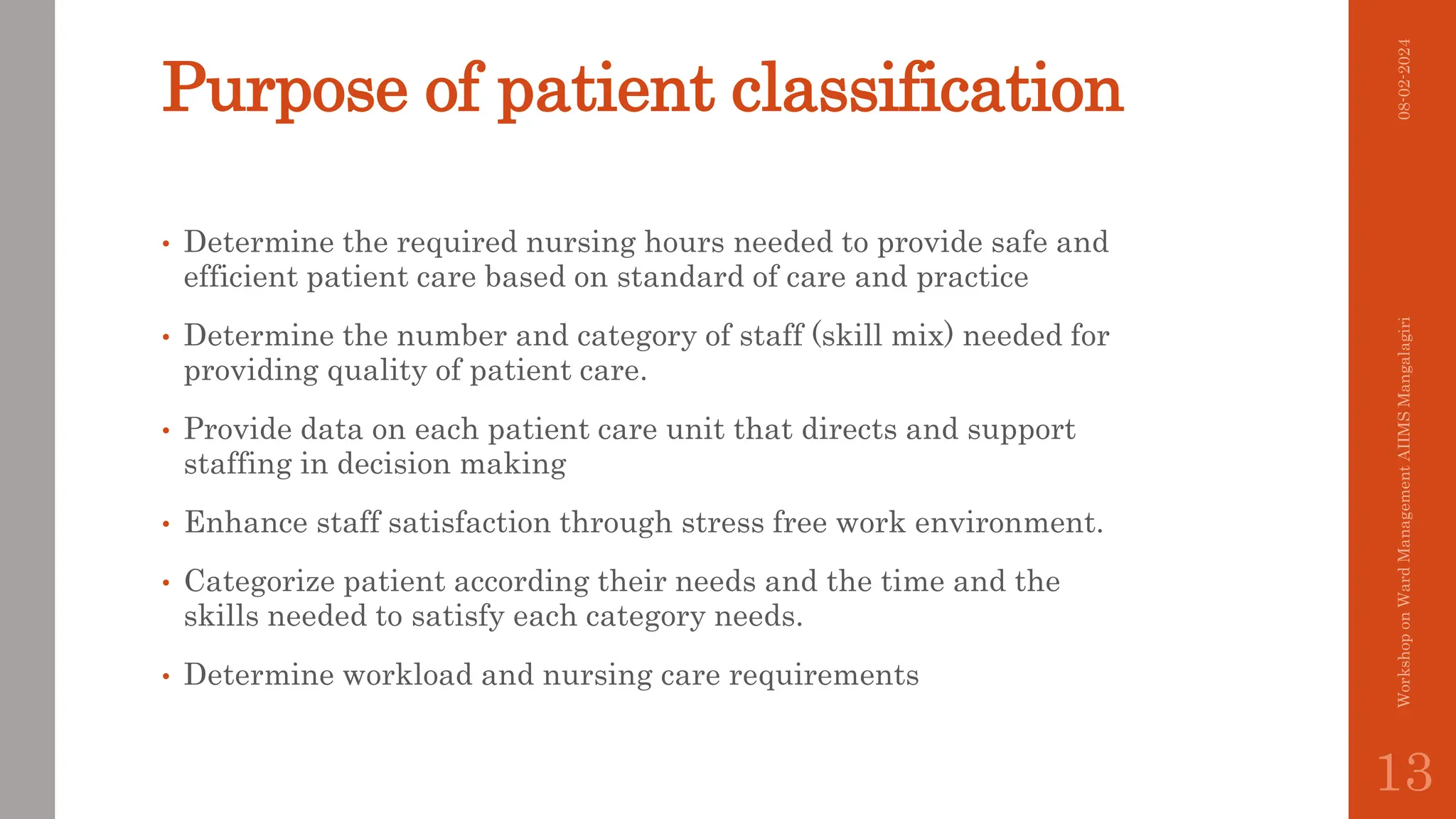 Purpose of patient classification

• Determine the required nursing hours needed to provide safe and efficient patient care based on standard of care and practice

• Determine the number and category of staff (skill mix) needed for providing quality of patient care.

• Provide data on each patient care unit that directs and support staffing in decision making

• Enhance staff satisfaction through stress free work environment.

• Categorize patient according their needs and the time and the skills needed to satisfy each category needs.

• Determine workload and nursing care requirements

08-02-2024

Workshop on Ward Management AIIMS Mangalagiri

13